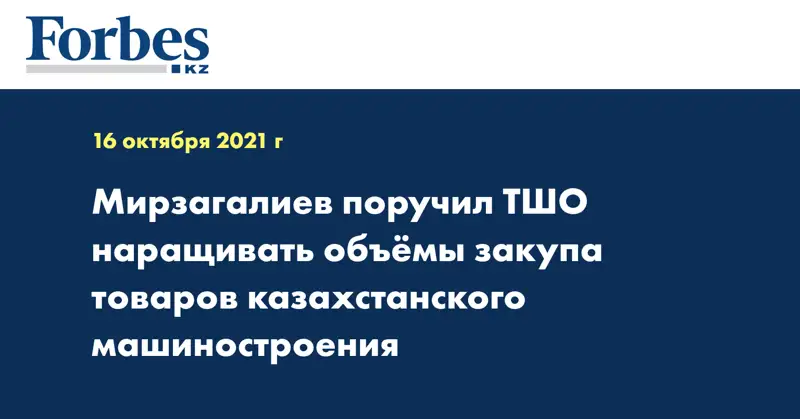 Forbes
KZ

16 октября 2021 г

Мирзагалиев поручил ТШО наращивать объёмы закупа товаров казахстанского машиностроения